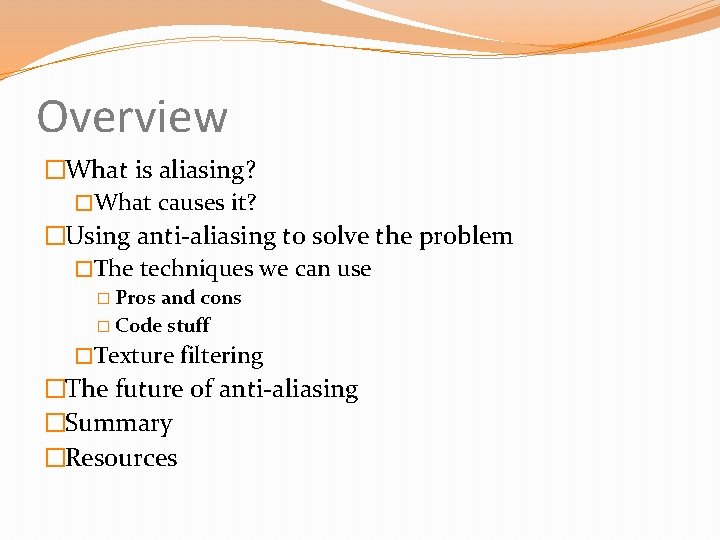 Overview

□What is aliasing?
□What causes it?
□Using anti-aliasing to solve the problem
□The techniques we can use
□ Pros and cons
□ Code stuff
□Texture filtering
□The future of anti-aliasing
□Summary
□Resources